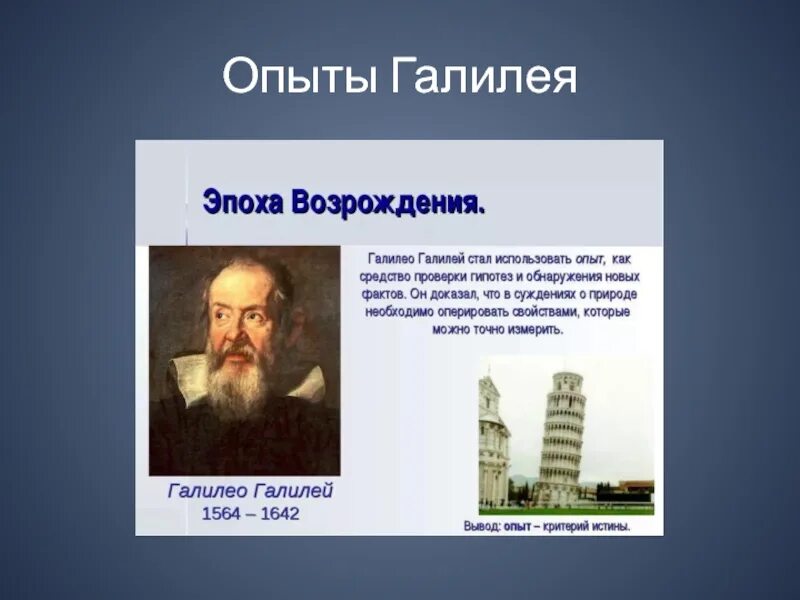 Опыты Галилея

Эпоха Возрождения.

Галилео Галилей стал использовать опыт, как средство проверки гипотез и обнаружения новых фактов. Он доказал, что в суждениях о природе необходимо оперировать свойствами, которые можно точно измерить.

Галилео Галилей
1564 – 1642

Вывод: опыт – критерий истины.